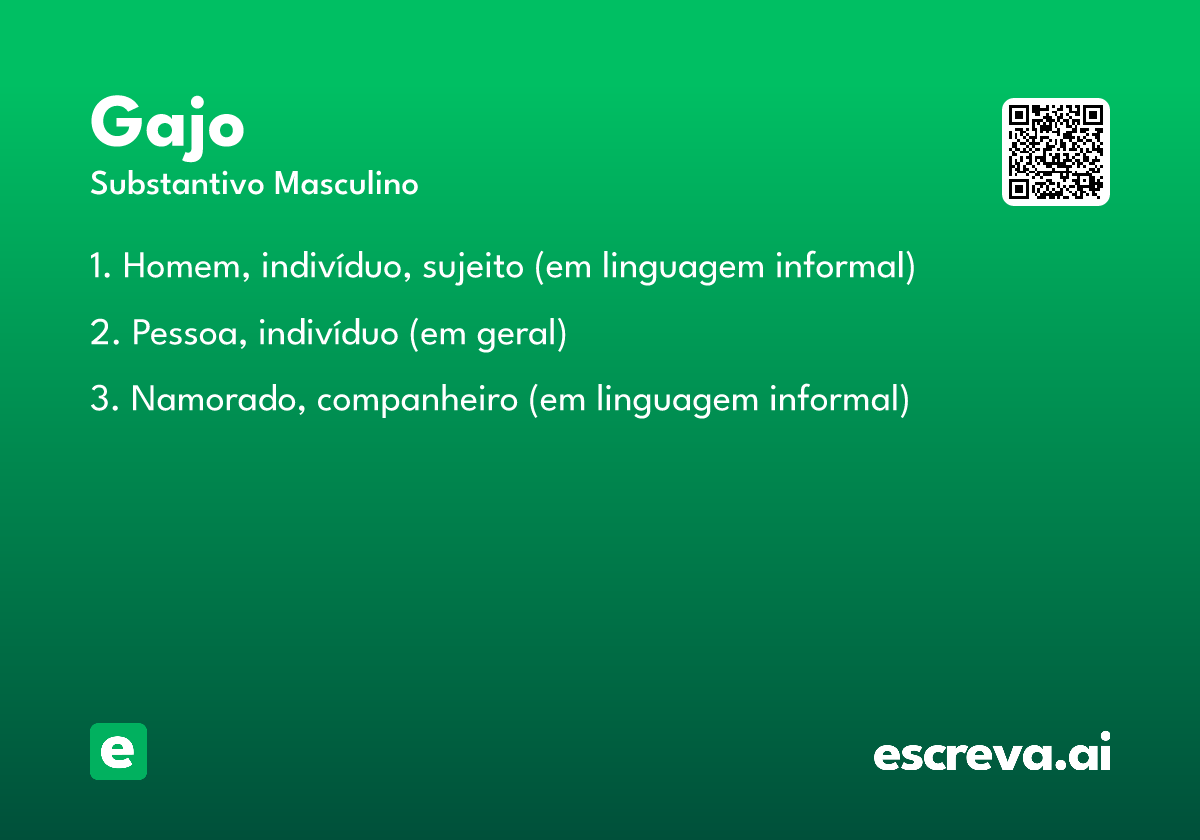 Gajo
Substantivo Masculino

1. Homem, indivíduo, sujeito (em linguagem informal)

2. Pessoa, indivíduo (em geral)

3. Namorado, companheiro (em linguagem informal)

e

escreva.ai